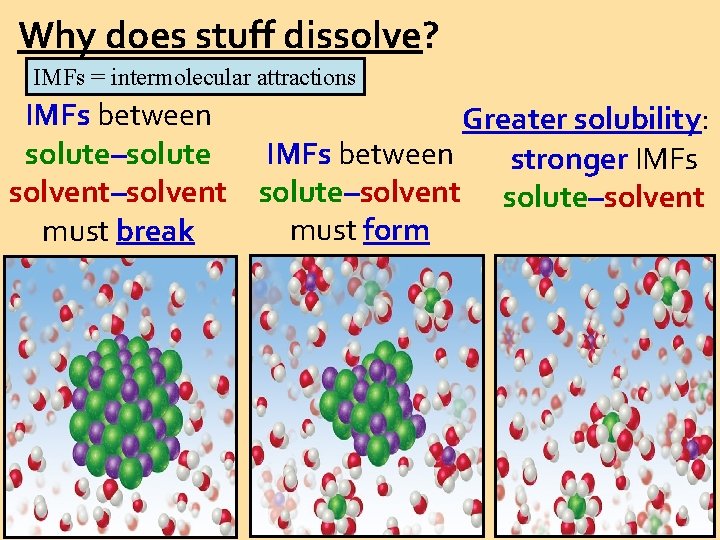 Why does stuff dissolve?

IMFs = intermolecular attractions

IMFs between
solute–solute
solvent–solvent
must break

IMFs between
solute–solvent
must form

Greater solubility:
stronger IMFs
solute–solvent